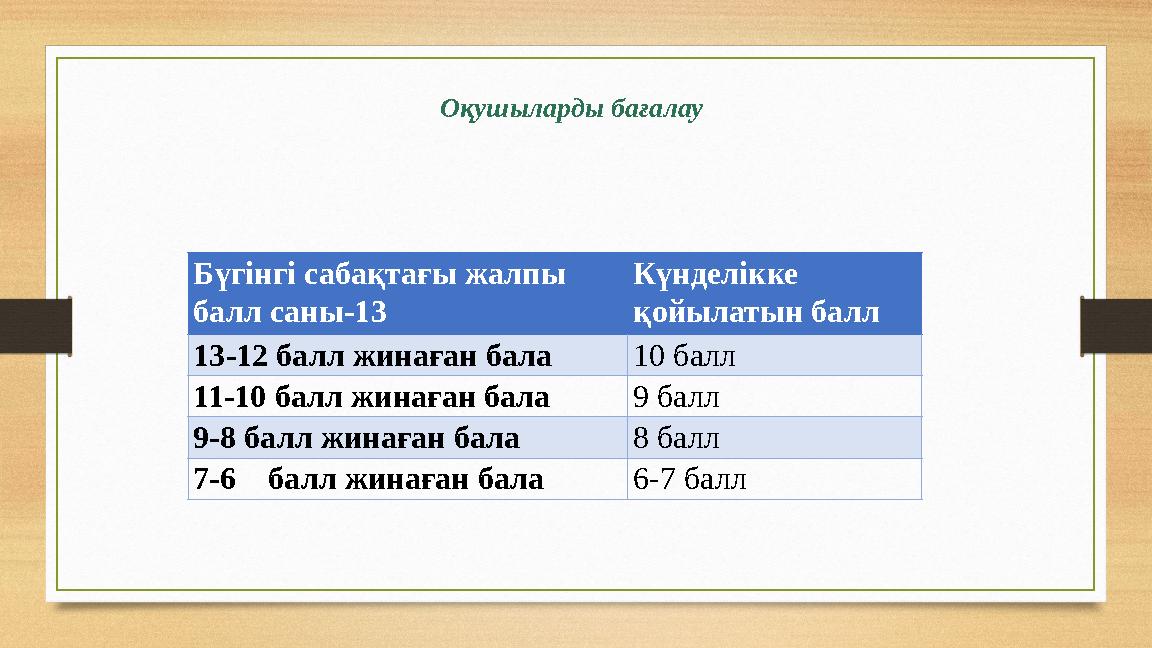 Оқушыларды бағалау

| Бүгінгі сабақтағы жалпы балл саны-13 | Күнделікке қойылатын балл |
|---|---|
| 13-12 балл жинаған бала | 10 балл |
| 11-10 балл жинаған бала | 9 балл |
| 9-8 балл жинаған бала | 8 балл |
| 7-6 балл жинаған бала | 6-7 балл |